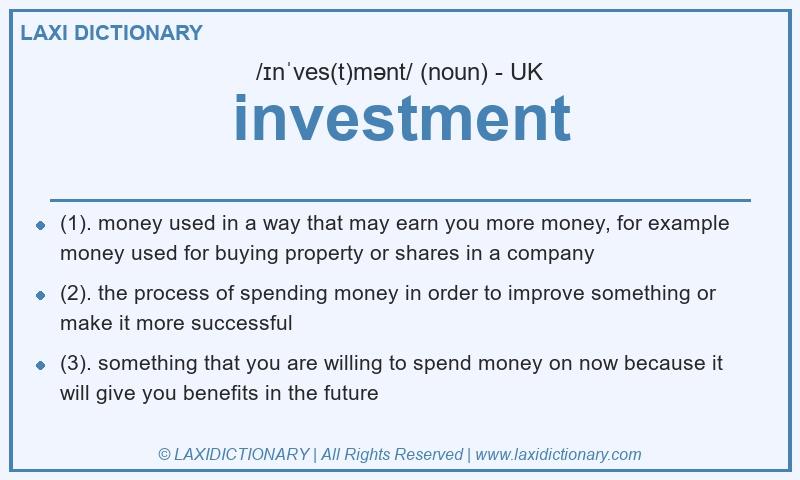 LAXI DICTIONARY

/ɪnˈves(t)mənt/ (noun) - UK

investment

- (1). money used in a way that may earn you more money, for example money used for buying property or shares in a company
- (2). the process of spending money in order to improve something or make it more successful
- (3). something that you are willing to spend money on now because it will give you benefits in the future

© LAXIDICTIONARY | All Rights Reserved | www.laxidictionary.com